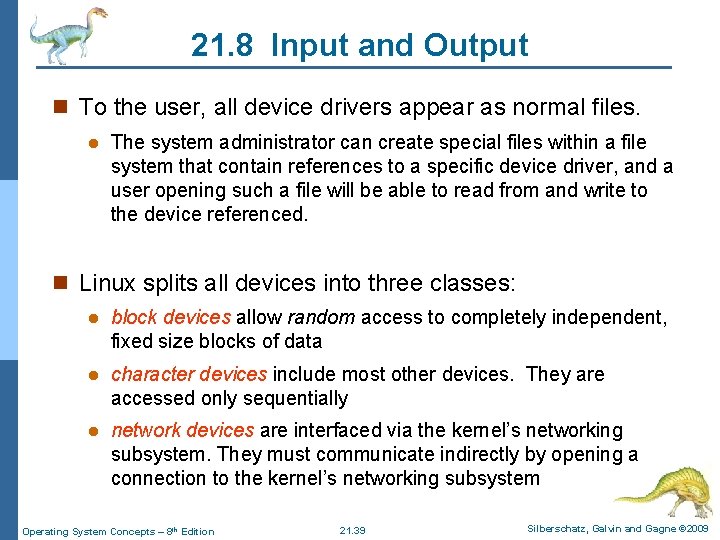 21.8 Input and Output

To the user, all device drivers appear as normal files.

The system administrator can create special files within a file system that contain references to a specific device driver, and a user opening such a file will be able to read from and write to the device referenced.

Linux splits all devices into three classes:

block devices allow random access to completely independent, fixed size blocks of data

character devices include most other devices. They are accessed only sequentially

network devices are interfaced via the kernel's networking subsystem. They must communicate indirectly by opening a connection to the kernel's networking subsystem

Operating System Concepts – 8th Edition

21.39

Silberschatz, Galvin and Gagne ©2009